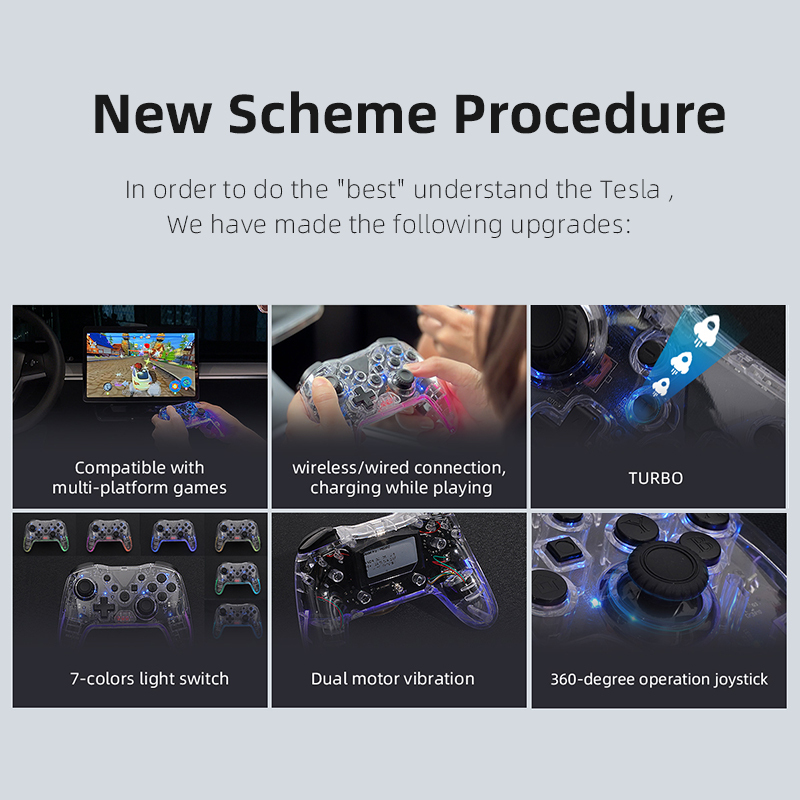 New Scheme Procedure

In order to do the "best" understand the Tesla ,
We have made the following upgrades:

Compatible with multi-platform games

wireless/wired connection, charging while playing

TURBO

7-colors light switch

Dual motor vibration

360-degree operation joystick